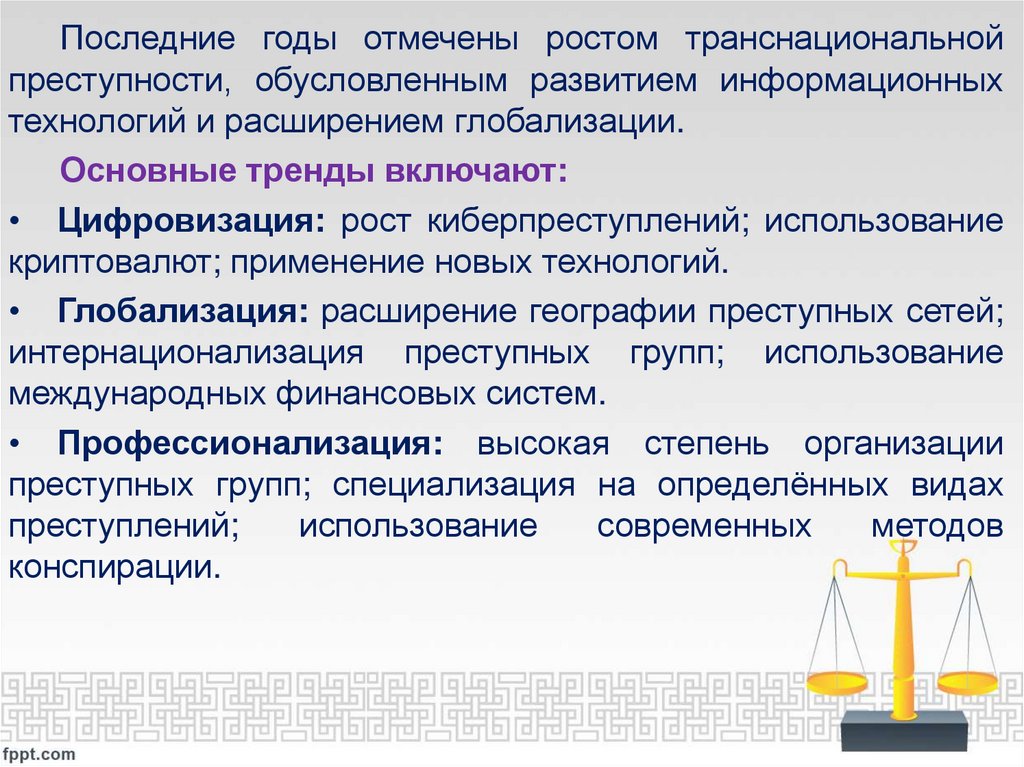 Последние годы отмечены ростом транснациональной преступности, обусловленным развитием информационных технологий и расширением глобализации.

Основные тренды включают:

• Цифровизация: рост киберпреступлений; использование криптовалют; применение новых технологий.

• Глобализация: расширение географии преступных сетей; интернационализация преступных групп; использование международных финансовых систем.

• Профессионализация: высокая степень организации преступных групп; специализация на определённых видах преступлений; использование современных методов конспирации.

fppt.com